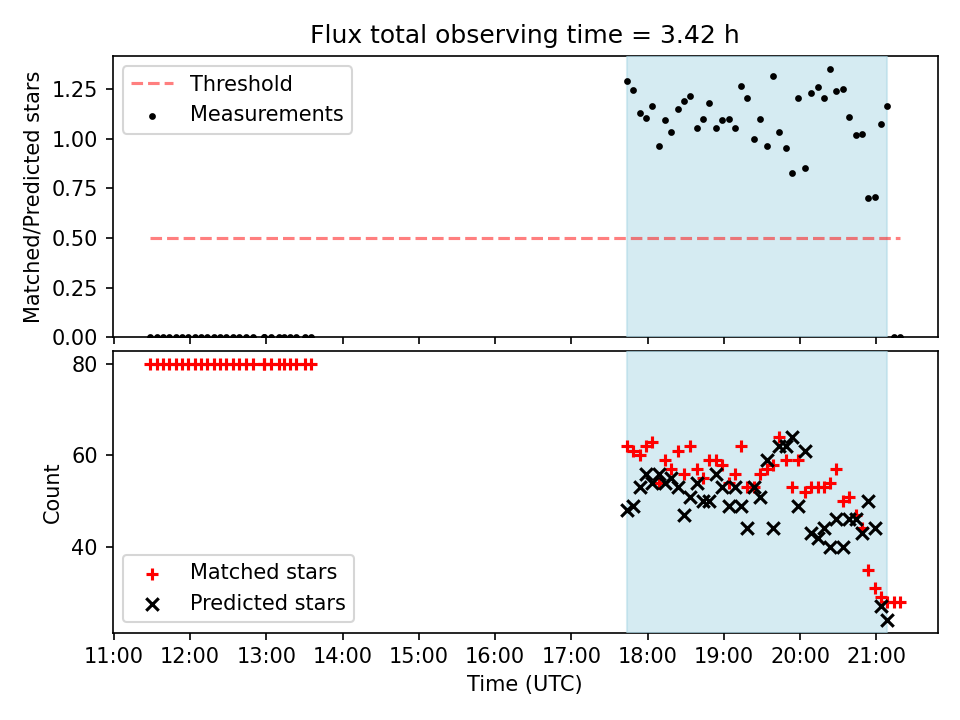 Flux total observing time = 3.42 h

Matched/Predicted stars

1.25
1.00
0.75
0.50
0.25
0.00

Threshold
Measurements

Count

80
60
40

Matched stars
Predicted stars

11:00 12:00 13:00 14:00 15:00 16:00 17:00 18:00 19:00 20:00 21:00

Time (UTC)